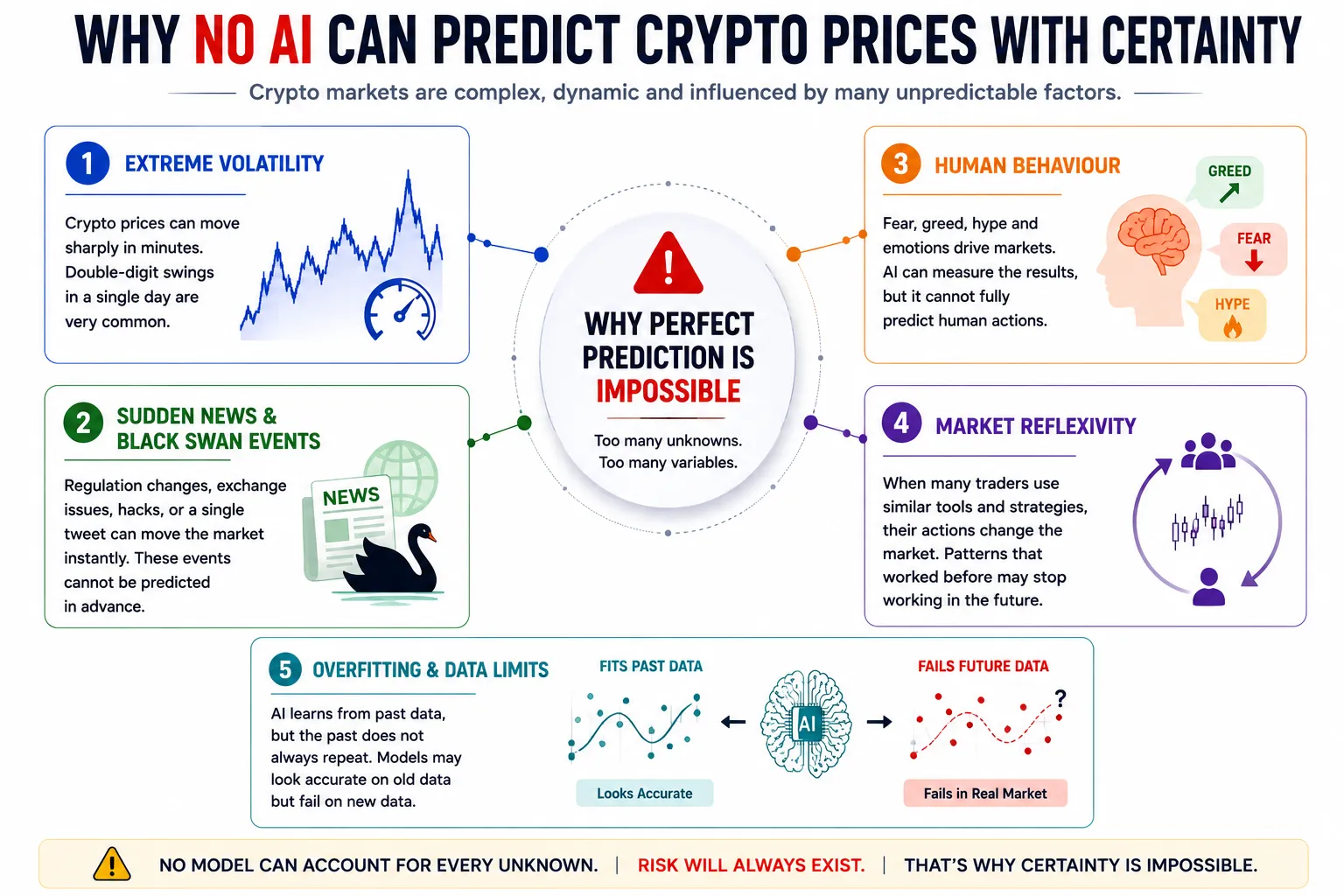 WHY NO AI CAN PREDICT CRYPTO PRICES WITH CERTAINTY

Crypto markets are complex, dynamic and influenced by many unpredictable factors.

1 EXTREME VOLATILITY

Crypto prices can move sharply in minutes. Double-digit swings in a single day are very common.

2 SUDDEN NEWS & BLACK SWAN EVENTS

Regulation changes, exchange issues, hacks, or a single tweet can move the market instantly. These events cannot be predicted in advance.

NEWS

WHY PERFECT PREDICTION IS IMPOSSIBLE

Too many unknowns. Too many variables.

3 HUMAN BEHAVIOUR

Fear, greed, hype and emotions drive markets. AI can measure the results, but it cannot fully predict human actions.

GREED

FEAR

HYPE

4 MARKET REFLEXIVITY

When many traders use similar tools and strategies, their actions change the market. Patterns that worked before may stop working in the future.

5 OVERFITTING & DATA LIMITS

AI learns from past data, but the past does not always repeat. Models may look accurate on old data but fail on new data.

FITS PAST DATA

Looks Accurate

AI

FAILS FUTURE DATA

?

Fails in Real Market

NO MODEL CAN ACCOUNT FOR EVERY UNKNOWN. | RISK WILL ALWAYS EXIST. | THAT'S WHY CERTAINTY IS IMPOSSIBLE.